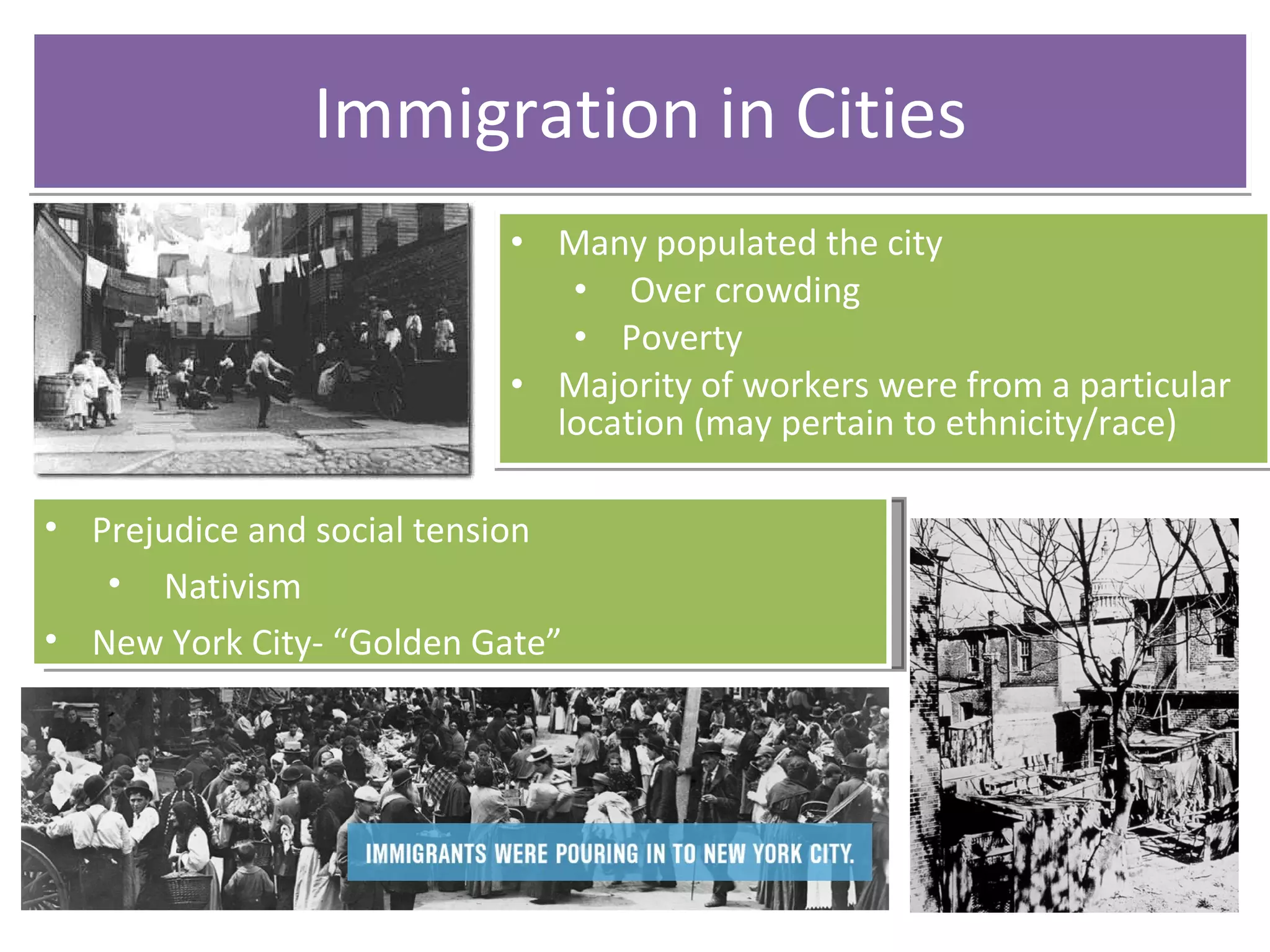 Immigration in Cities

• Many populated the city
  • Over crowding
  • Poverty
• Majority of workers were from a particular location (may pertain to ethnicity/race)

• Prejudice and social tension
  • Nativism
• New York City- “Golden Gate”

IMMIGRANTS WERE POURING IN TO NEW YORK CITY.